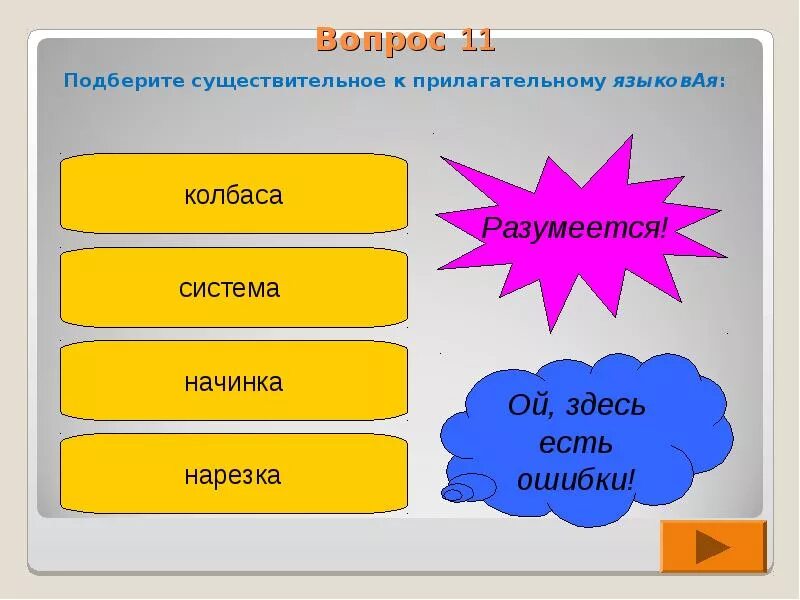 Вопрос 11

Подберите существительное к прилагательному языковАя:

колбаса

система

начинка

нарезка

Разумеется!

Ой, здесь есть ошибки!